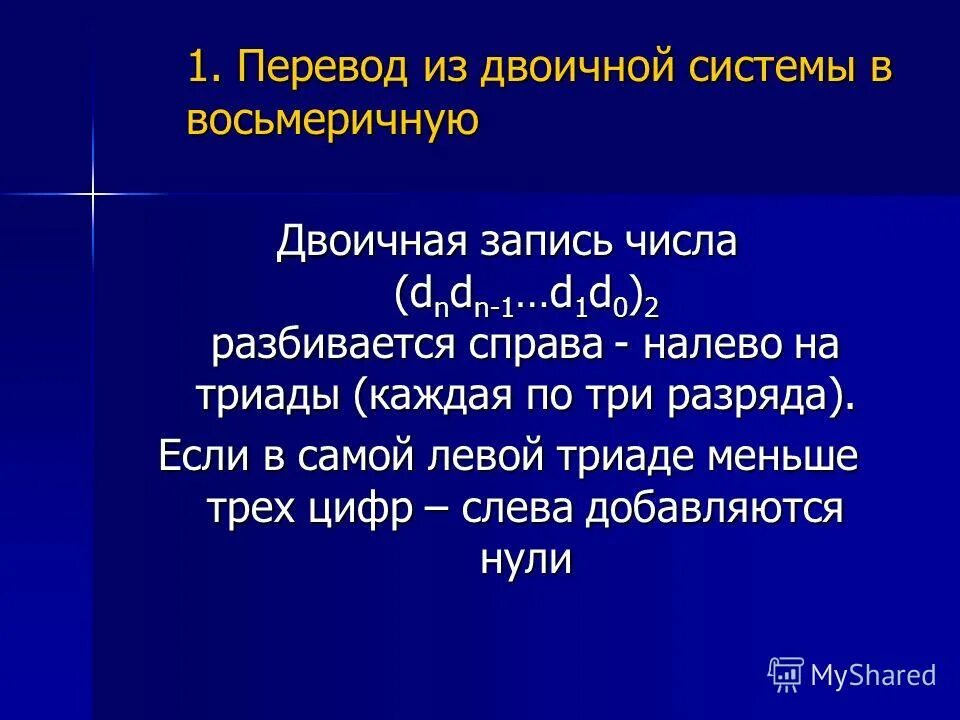 1. Перевод из двоичной системы в восьмеричную

Двоичная запись числа $(d_n d_{n-1} \ldots d_1 d_0)_2$ разбивается справа - налево на триады (каждая по три разряда).

Если в самой левой триаде меньше трех цифр – слева добавляются нули

MyShared